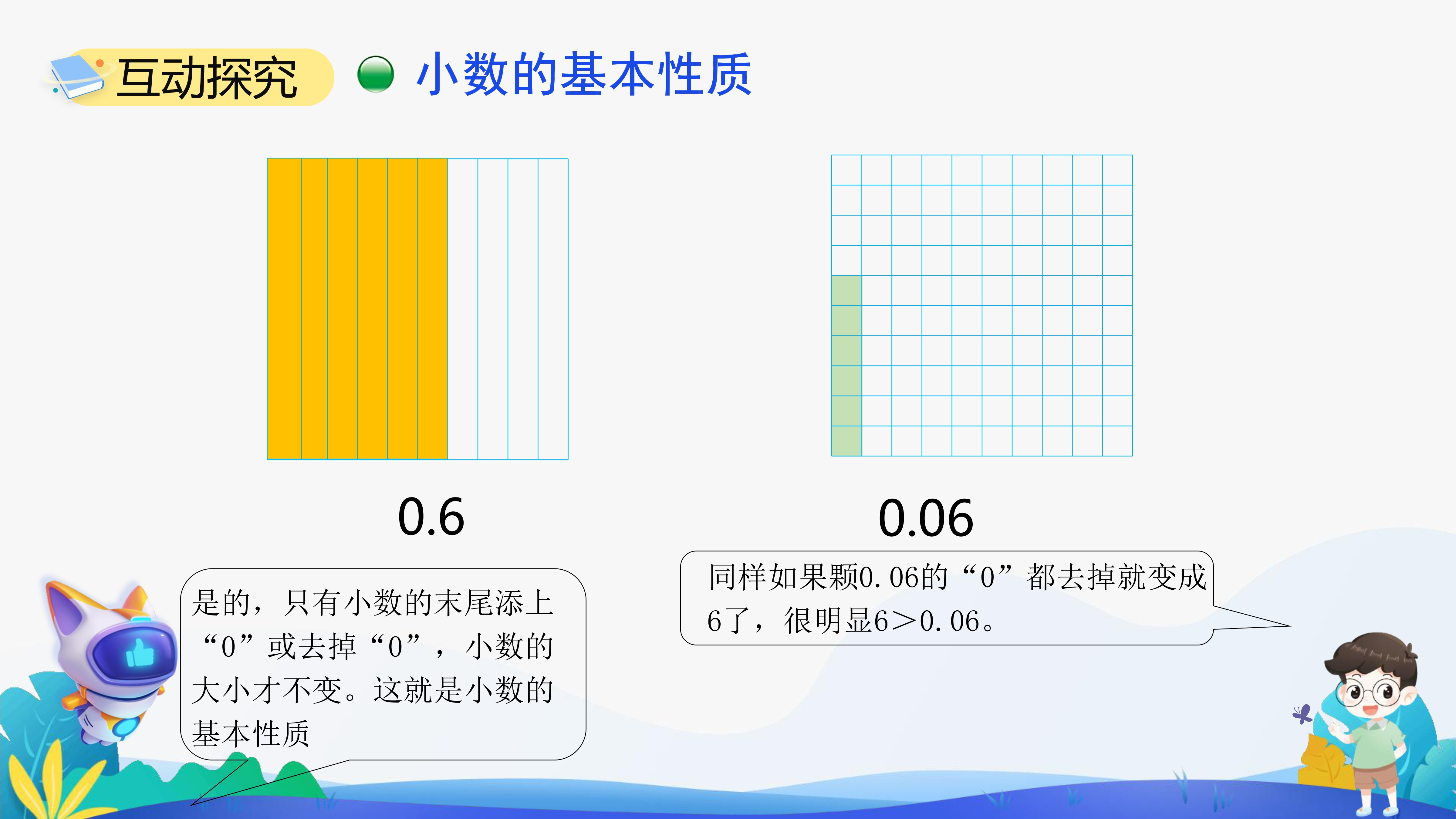 互动探究

小数的基本性质

0.6

0.06

是的，只有小数的末尾添上“0”或去掉“0”，小数的大小才不变。这就是小数的基本性质

同样如果颗0.06的“0”都去掉就变成6了，很明显6>0.06。